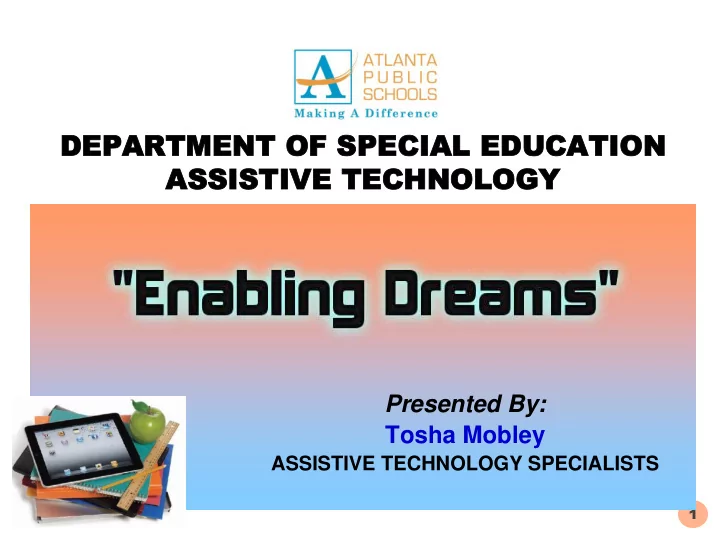 ATLANTA PUBLIC SCHOOLS
Making A Difference

DEPARTMENT OF SPECIAL EDUCATION
ASSISTIVE TECHNOLOGY

"Enabling Dreams"

Presented By:
Tosha Mobley
ASSISTIVE TECHNOLOGY SPECIALISTS

1